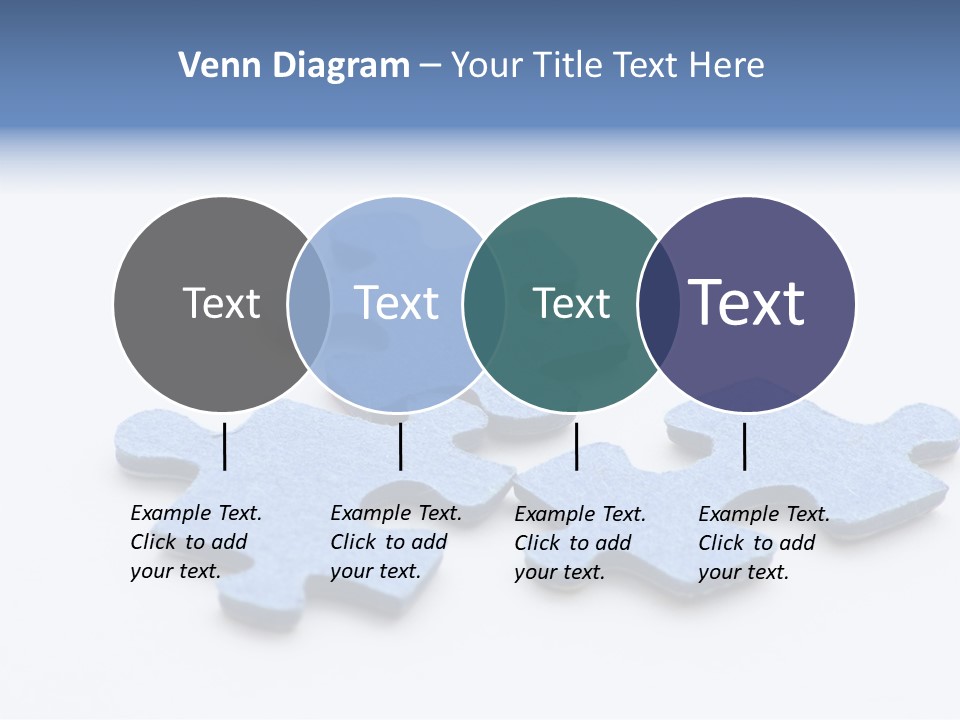 Venn Diagram – Your Title Text Here

Text

Text

Text

Text

Example Text. Click to add your text.

Example Text. Click to add your text.

Example Text. Click to add your text.

Example Text. Click to add your text.